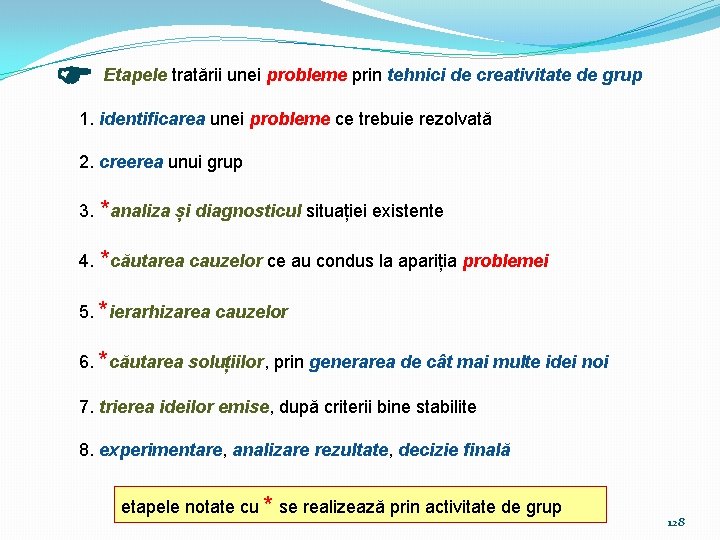 Etapele tratării unei probleme prin tehnici de creativitate de grup

1. identificarea unei probleme ce trebuie rezolvată

2. creerea unui grup

3. *analiza și diagnosticul situației existente

4. *căutarea cauzelor ce au condus la apariția problemei

5. *ierarhizarea cauzelor

6. *căutarea soluțiilor, prin generarea de cât mai multe idei noi

7. trierea ideilor emise, după criterii bine stabilite

8. experimentare, analizare rezultate, decizie finală

etapele notate cu * se realizează prin activitate de grup

128